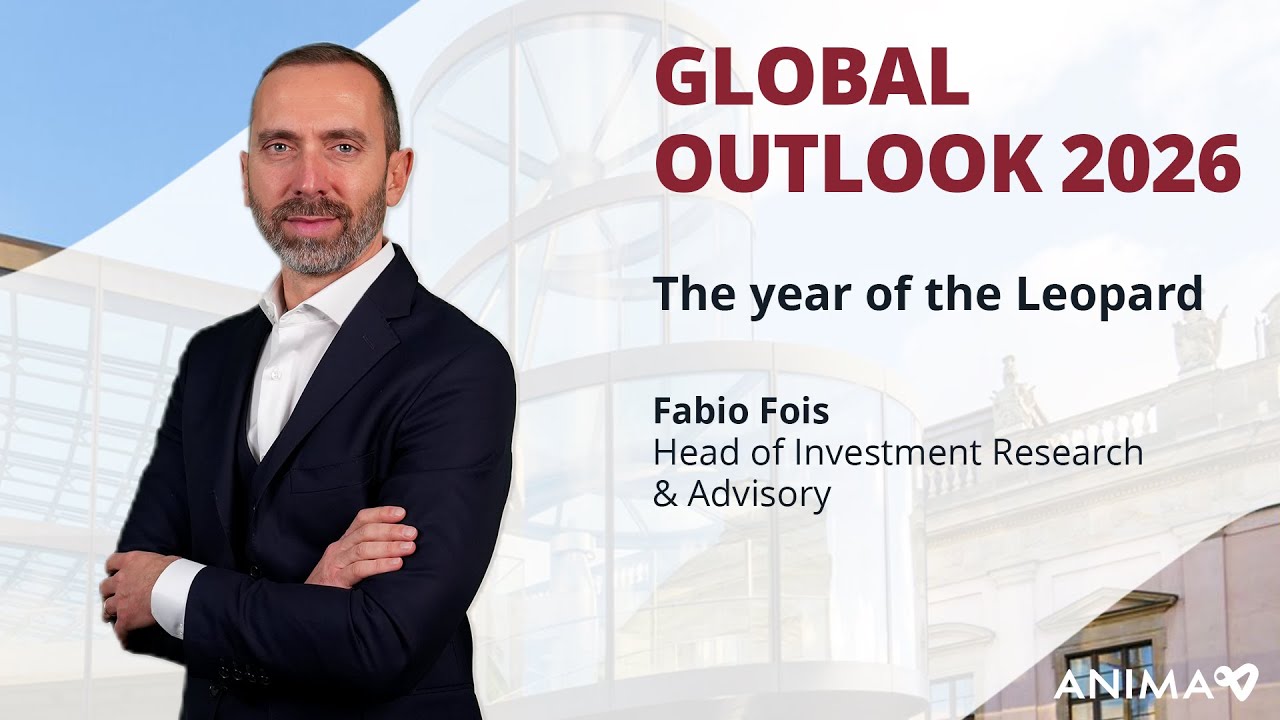 GLOBAL OUTLOOK 2026

The year of the Leopard

Fabio Fois
Head of Investment Research & Advisory

ANIMA